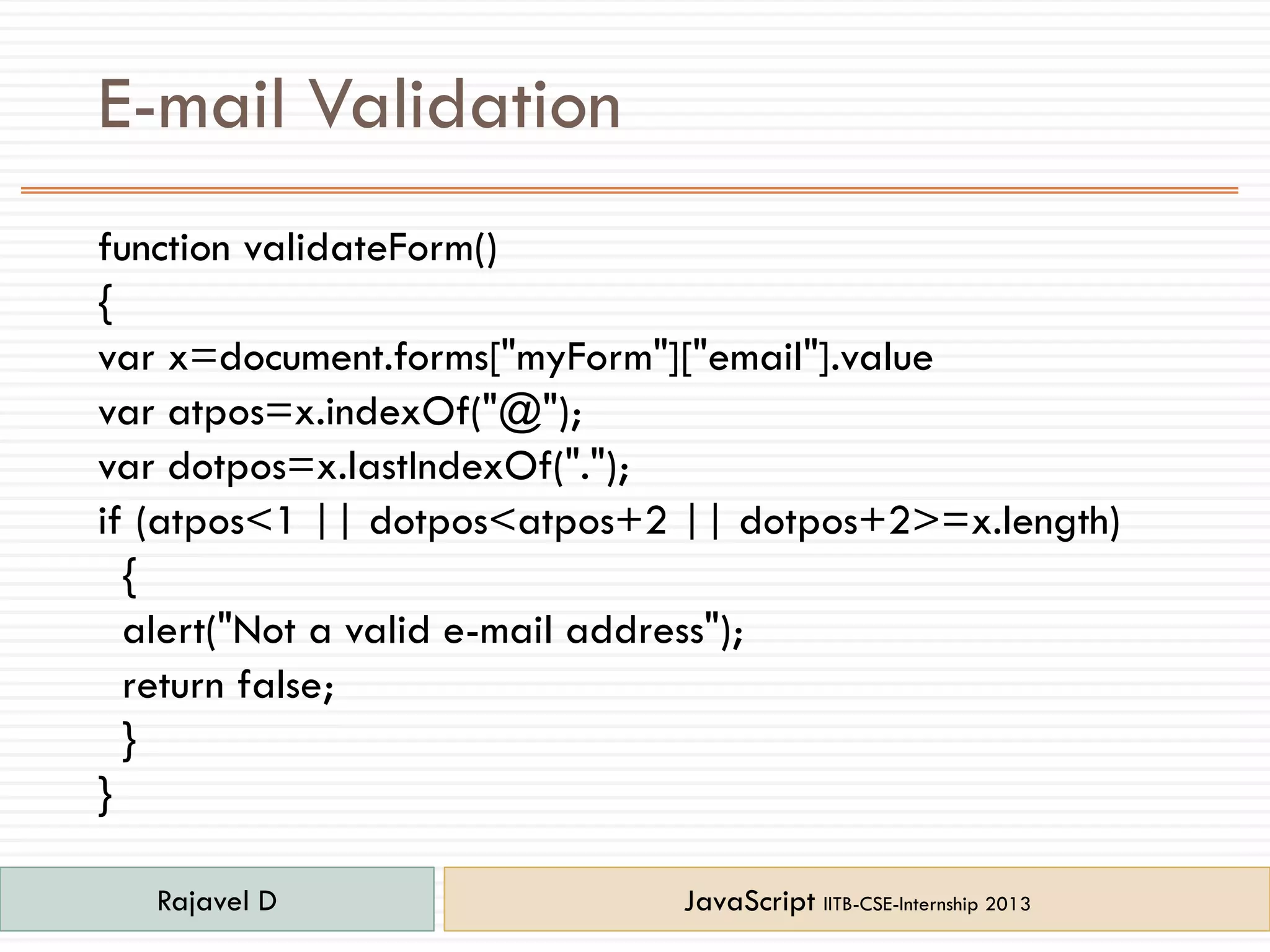 E-mail Validation

function validateForm()
{
var x=document.forms["myForm"]["email"].value
var atpos=x.indexOf("@");
var dotpos=x.lastIndexOf(".");
if (atpos<1 || dotpos<atpos+2 || dotpos+2>=x.length)
{
alert("Not a valid e-mail address");
return false;
}
}

Rajavel D

JavaScript IITB-CSE-Internship 2013